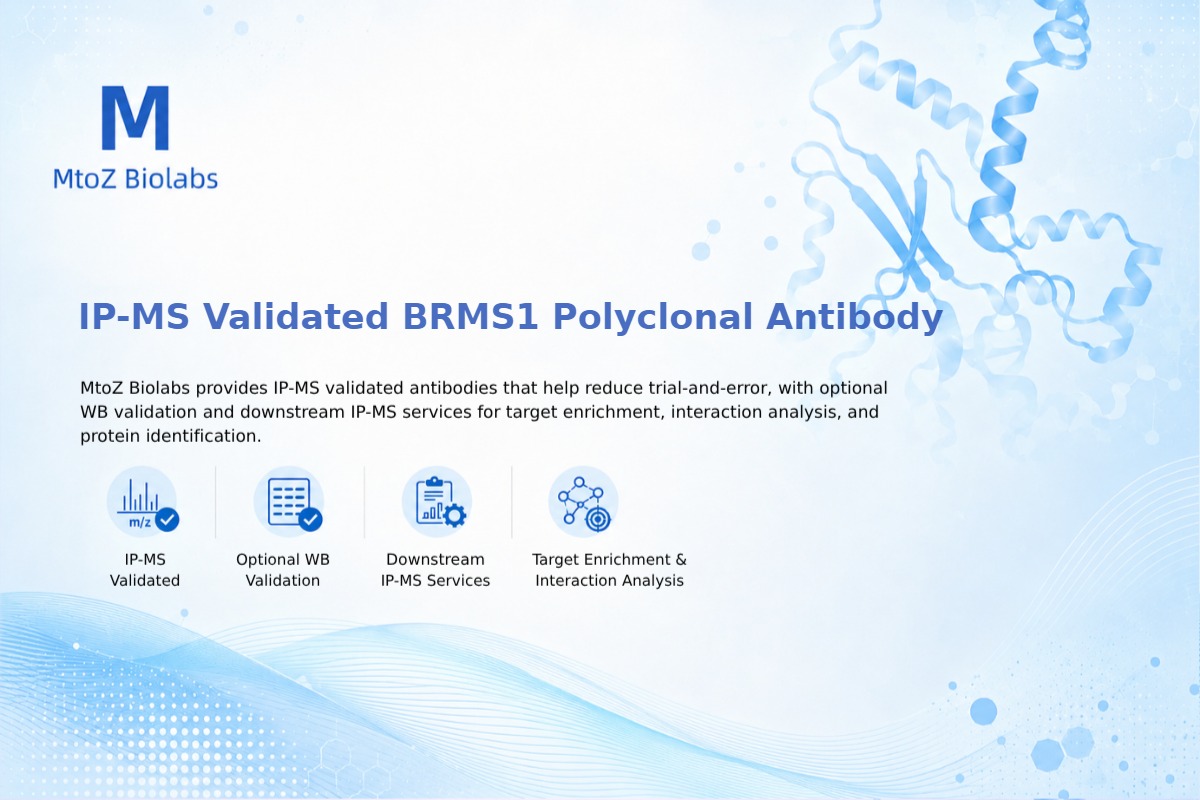 M
MtoZ Biolabs

IP-MS Validated BRMS1 Polyclonal Antibody

MtoZ Biolabs provides IP-MS validated antibodies that help reduce trial-and-error, with optional WB validation and downstream IP-MS services for target enrichment, interaction analysis, and protein identification.

m/z

IP-MS Validated

Optional WB Validation

Downstream IP-MS Services

Target Enrichment & Interaction Analysis